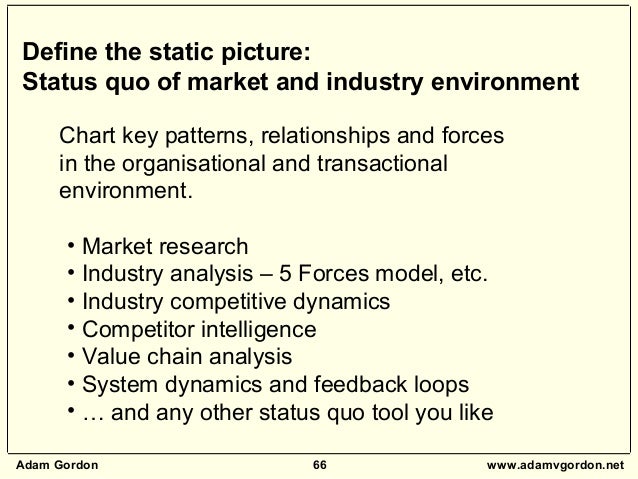 Define the static picture:
Status quo of market and industry environment

Chart key patterns, relationships and forces in the organisational and transactional environment.

• Market research
• Industry analysis – 5 Forces model, etc.
• Industry competitive dynamics
• Competitor intelligence
• Value chain analysis
• System dynamics and feedback loops
• … and any other status quo tool you like

Adam Gordon 66 www.adamvgordon.net